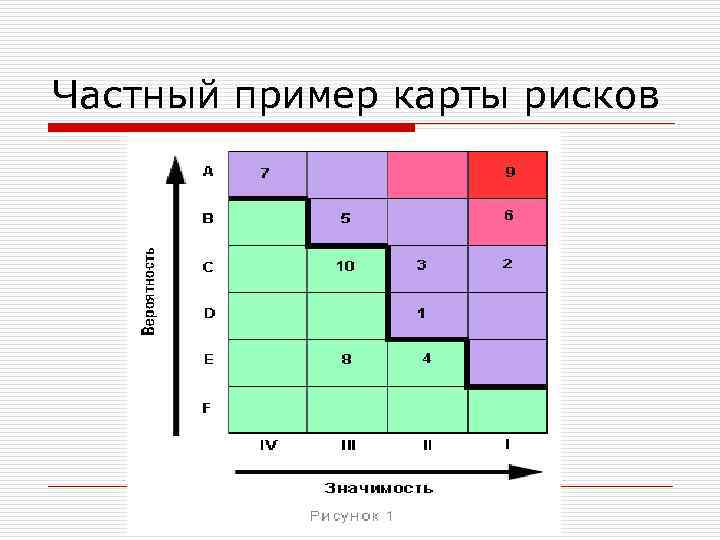 Частный пример карты рисков

Вероятность

|   | IV | III | II | I |
|---|---|---|---|---|
| A | 7 | | | 9 |
| B | | 5 | | 6 |
| C | | 10 | 3 | 2 |
| D | | | 1 | |
| E | | 8 | 4 | |
| F | | | | |

Значимость

Рисунок 1